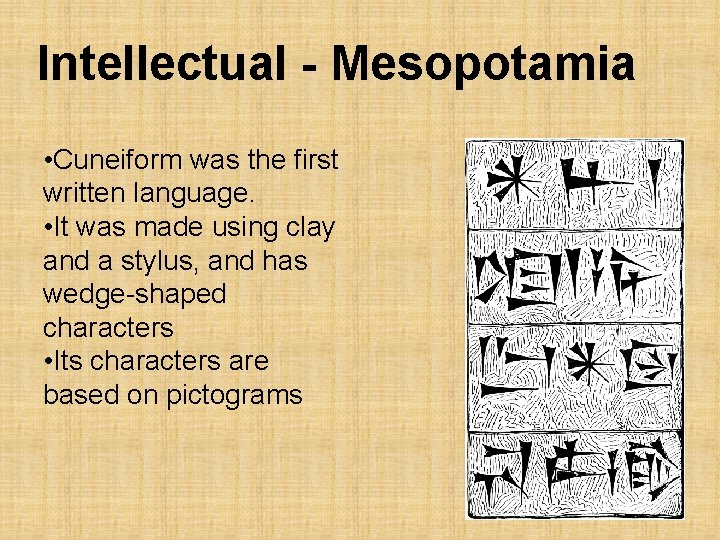 Intellectual - Mesopotamia

•Cuneiform was the first written language.
•It was made using clay and a stylus, and has wedge-shaped characters
•Its characters are based on pictograms